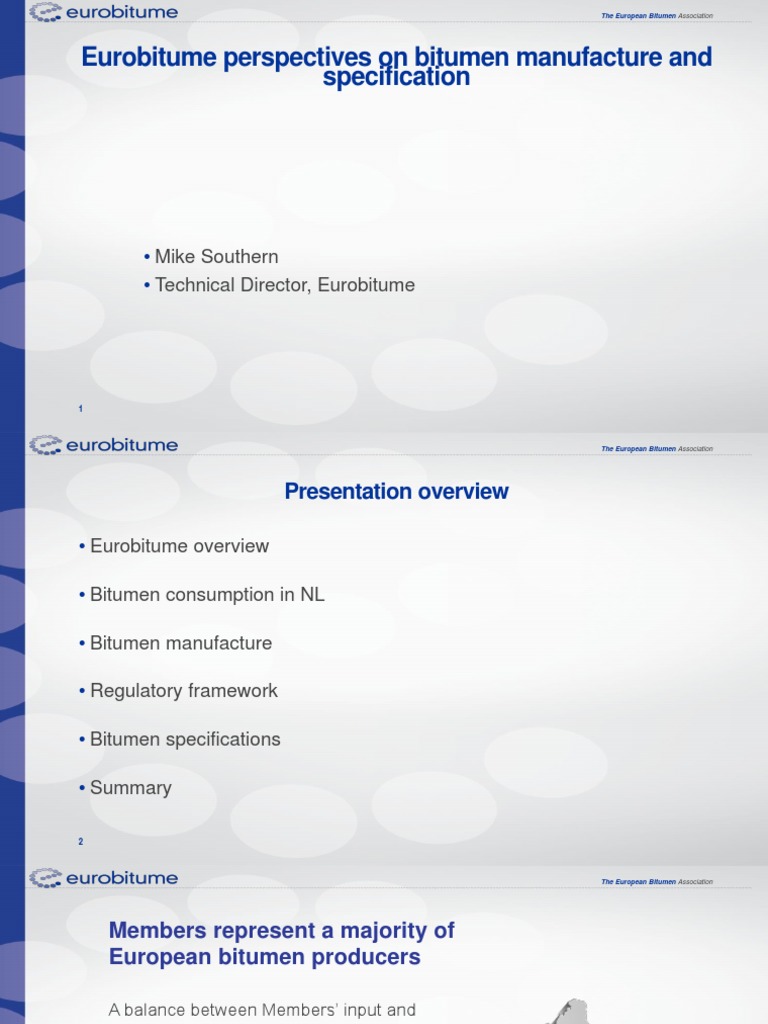 eurobitume

The European Bitumen Association

Eurobitume perspectives on bitumen manufacture and specification

• Mike Southern
• Technical Director, Eurobitume

1

eurobitume

The European Bitumen Association

Presentation overview

• Eurobitume overview
• Bitumen consumption in NL
• Bitumen manufacture
• Regulatory framework
• Bitumen specifications
• Summary

2

eurobitume

The European Bitumen Association

Members represent a majority of European bitumen producers

A balance between Members' input and